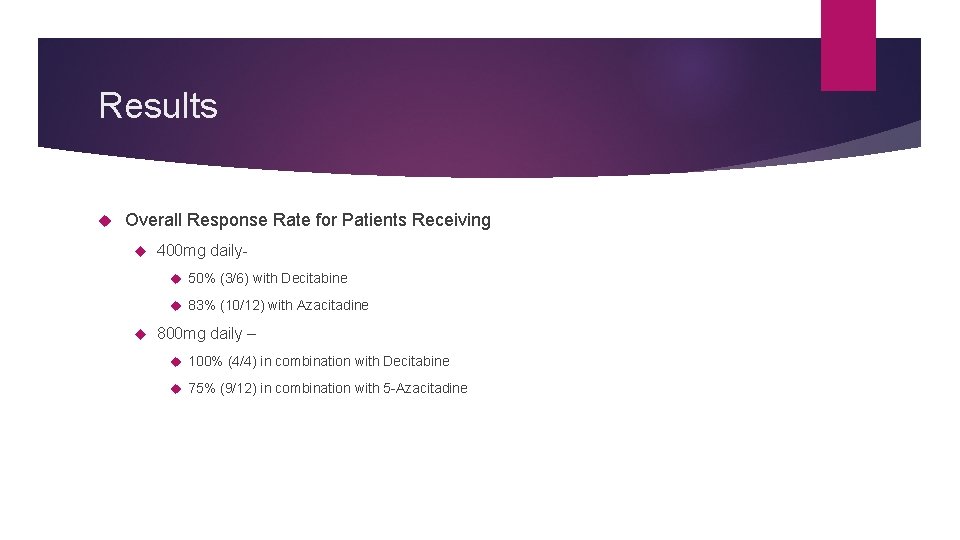 Results

Overall Response Rate for Patients Receiving

400mg daily-

50% (3/6) with Decitabine

83% (10/12) with Azacitadine

800mg daily –

100% (4/4) in combination with Decitabine

75% (9/12) in combination with 5-Azacitadine